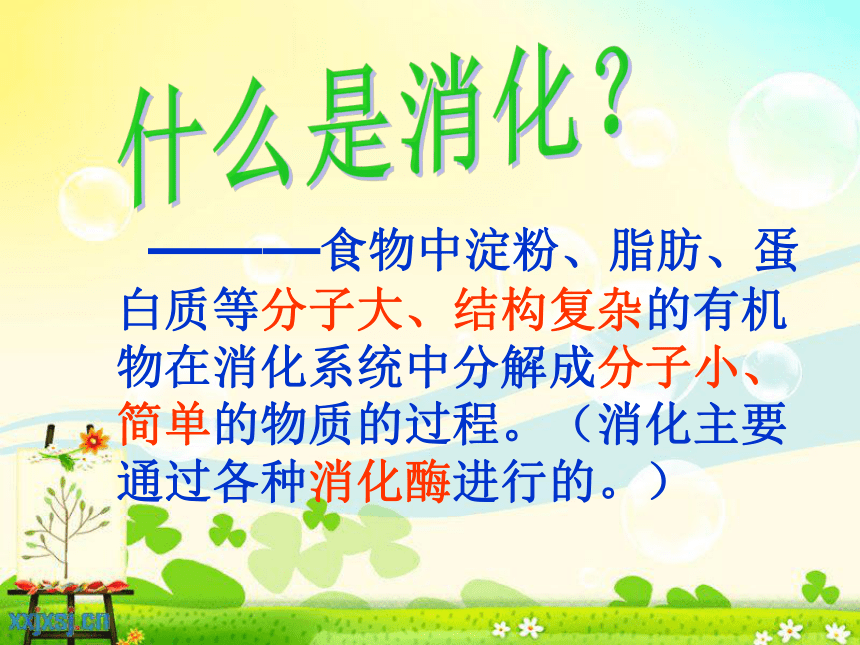 什么是消化？

———食物中淀粉、脂肪、蛋白质等分子大、结构复杂的有机物在消化系统中分解成分子小、简单的物质的过程。（消化主要通过各种消化酶进行的。）

xxjxsj.cn